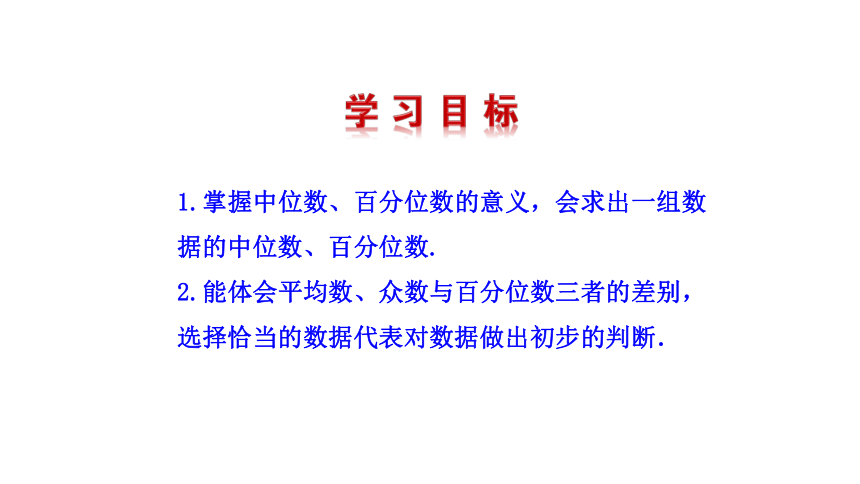 学习目标

1.掌握中位数、百分位数的意义，会求出一组数据的中位数、百分位数.

2.能体会平均数、众数与百分位数三者的差别，选择恰当的数据代表对数据做出初步的判断.